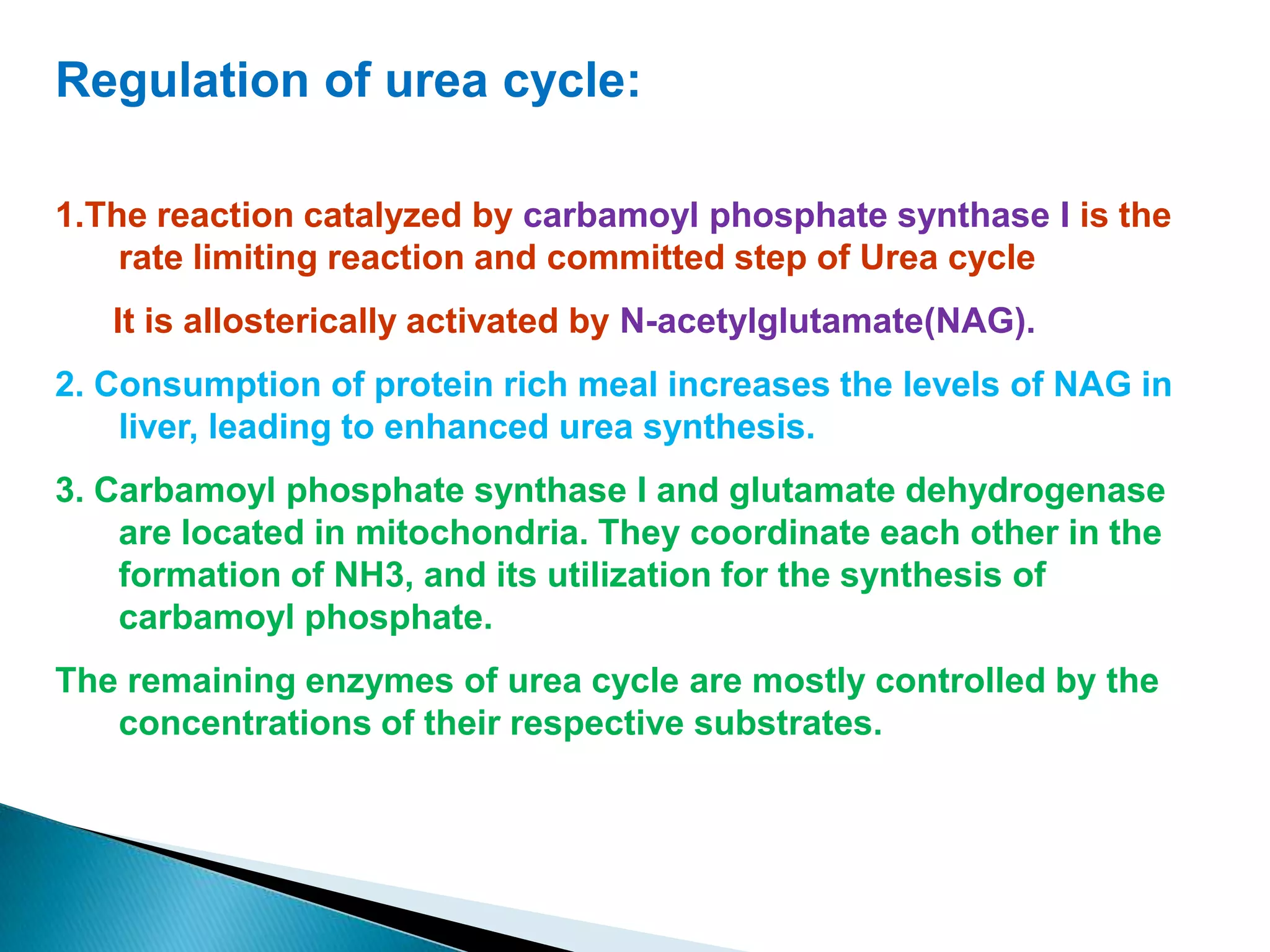 Regulation of urea cycle:

1.The reaction catalyzed by carbamoyl phosphate synthase I is the rate limiting reaction and committed step of Urea cycle

It is allosterically activated by N-acetylglutamate(NAG).

2. Consumption of protein rich meal increases the levels of NAG in liver, leading to enhanced urea synthesis.

3. Carbamoyl phosphate synthase I and glutamate dehydrogenase are located in mitochondria. They coordinate each other in the formation of NH3, and its utilization for the synthesis of carbamoyl phosphate.

The remaining enzymes of urea cycle are mostly controlled by the concentrations of their respective substrates.